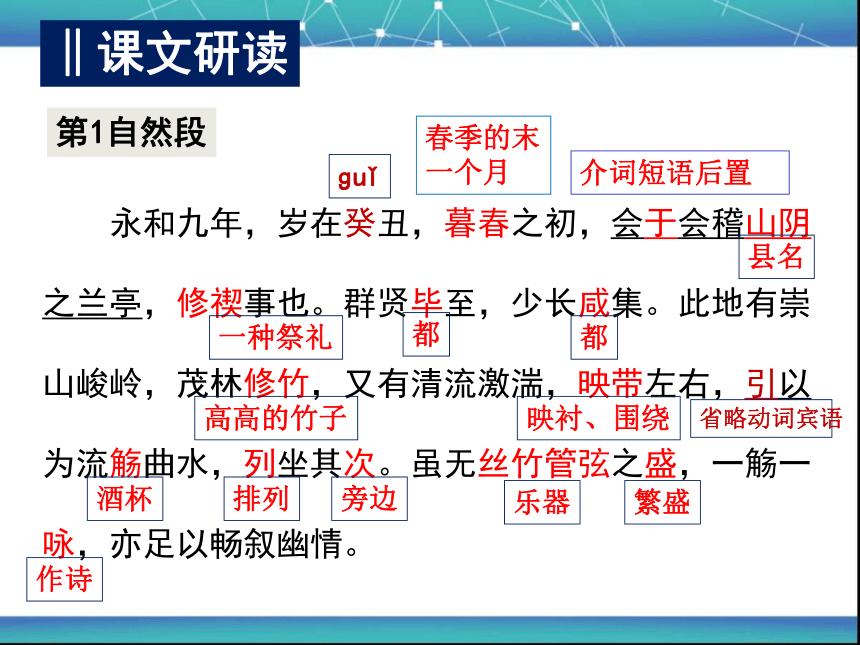 ‖课文研读

第1自然段

guǐ　春季的末一个月　介词短语后置

永和九年，岁在癸丑，暮春之初，会于会稽山阴之兰亭，修禊事也。群贤毕至，少长咸集。此地有崇山峻岭，茂林修竹，又有清流激湍，映带左右，引以为流觞曲水，列坐其次。虽无丝竹管弦之盛，一觞一咏，亦足以畅叙幽情。

县名

一种祭礼　都　都

高高的竹子　映衬、围绕　省略动词宾语

酒杯　排列　旁边　乐器　繁盛

作诗